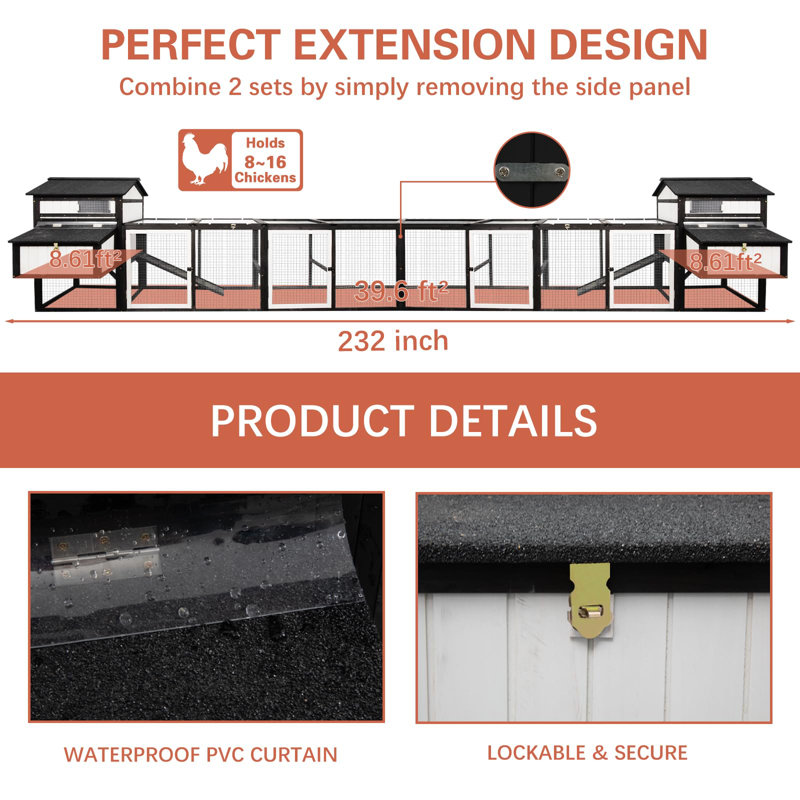 PERFECT EXTENSION DESIGN

Combine 2 sets by simply removing the side panel

Holds 8~16 Chickens

8.61ft²

39.6 ft²

8.61ft²

232 inch

PRODUCT DETAILS

WATERPROOF PVC CURTAIN

LOCKABLE & SECURE